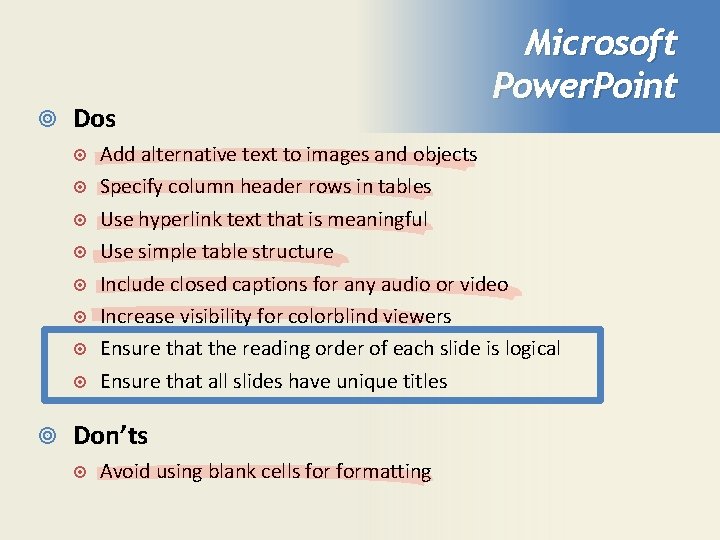 Microsoft PowerPoint

Dos

Add alternative text to images and objects
Specify column header rows in tables
Use hyperlink text that is meaningful
Use simple table structure
Include closed captions for any audio or video
Increase visibility for colorblind viewers
Ensure that the reading order of each slide is logical
Ensure that all slides have unique titles

Don'ts

Avoid using blank cells for formatting